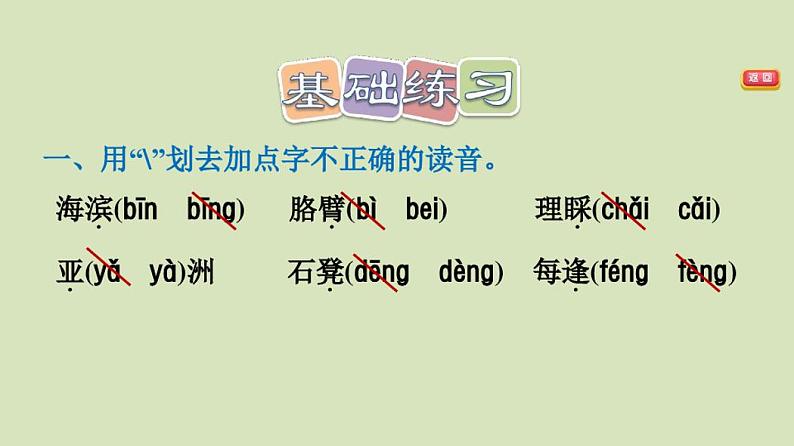 基础练习

返回

一、用“\”划去加点字不正确的读音。

海滨(bīn　bīng)　胳臂(bì　bei)　理睬(chǎi　cǎi)

亚(yǎ　yà)洲　石凳(dēng　dèng)　每逢(féng　fèng)